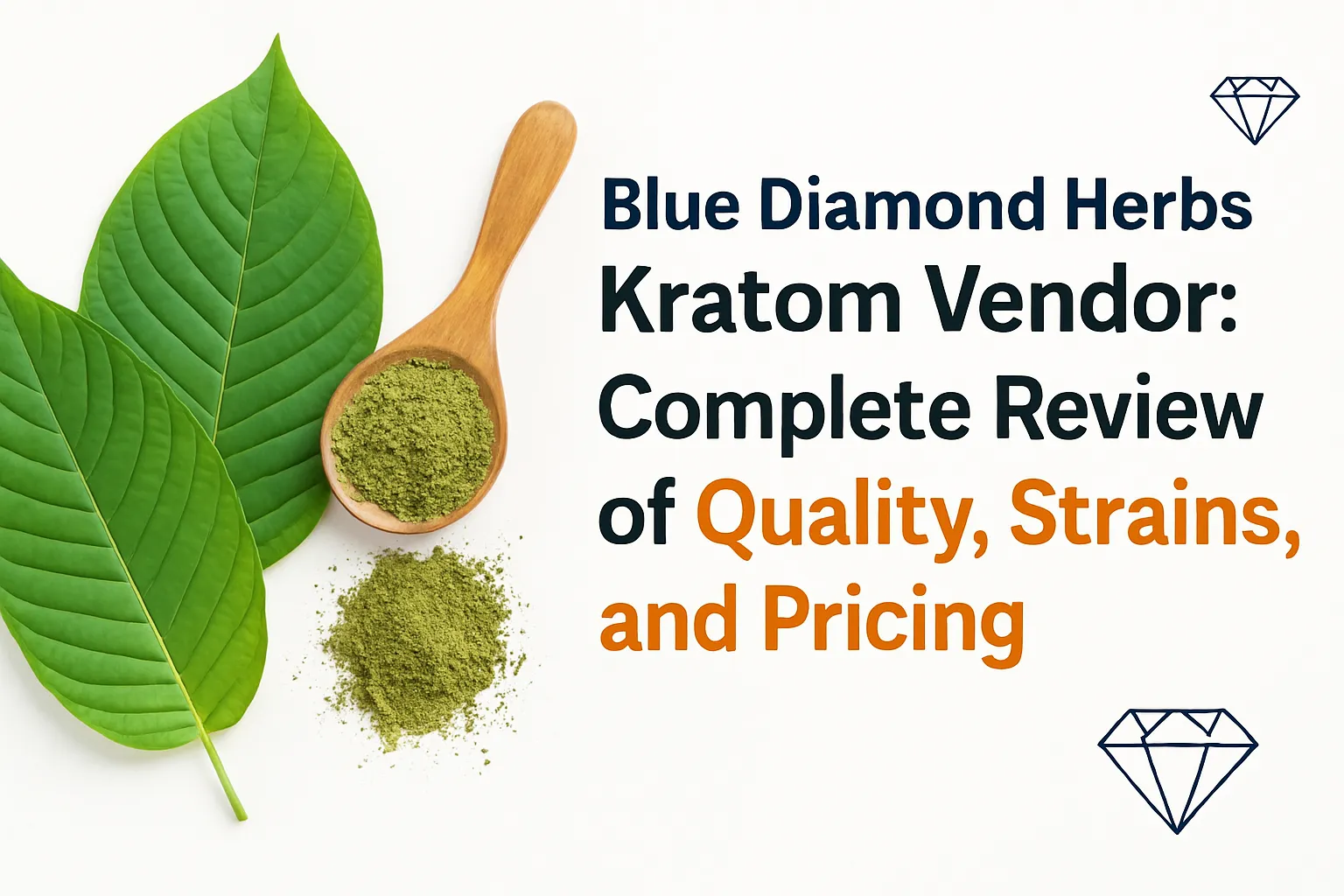 Blue Diamond Herbs Kratom Vendor: Complete Review of Quality, Strains, and Pricing